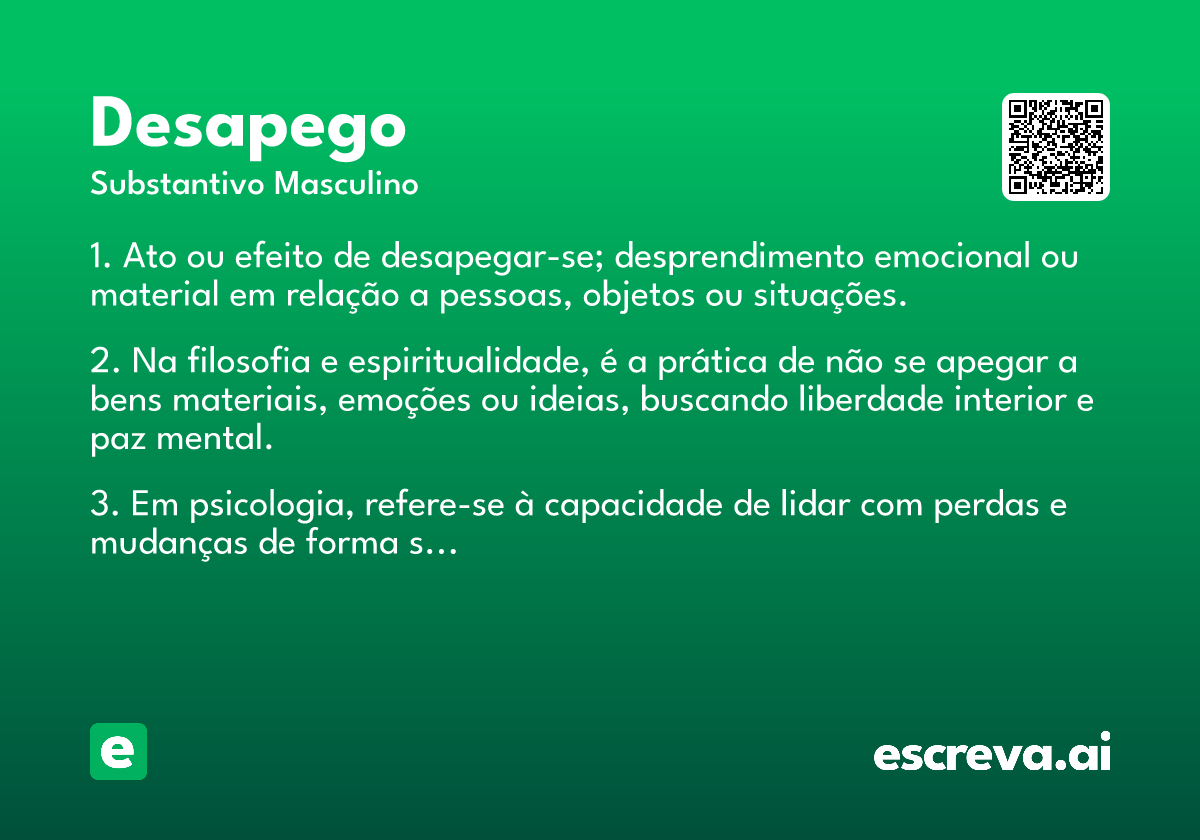 Desapego
Substantivo Masculino

1. Ato ou efeito de desapegar-se; desprendimento emocional ou material em relação a pessoas, objetos ou situações.

2. Na filosofia e espiritualidade, é a prática de não se apegar a bens materiais, emoções ou ideias, buscando liberdade interior e paz mental.

3. Em psicologia, refere-se à capacidade de lidar com perdas e mudanças de forma s...

e

escreva.ai